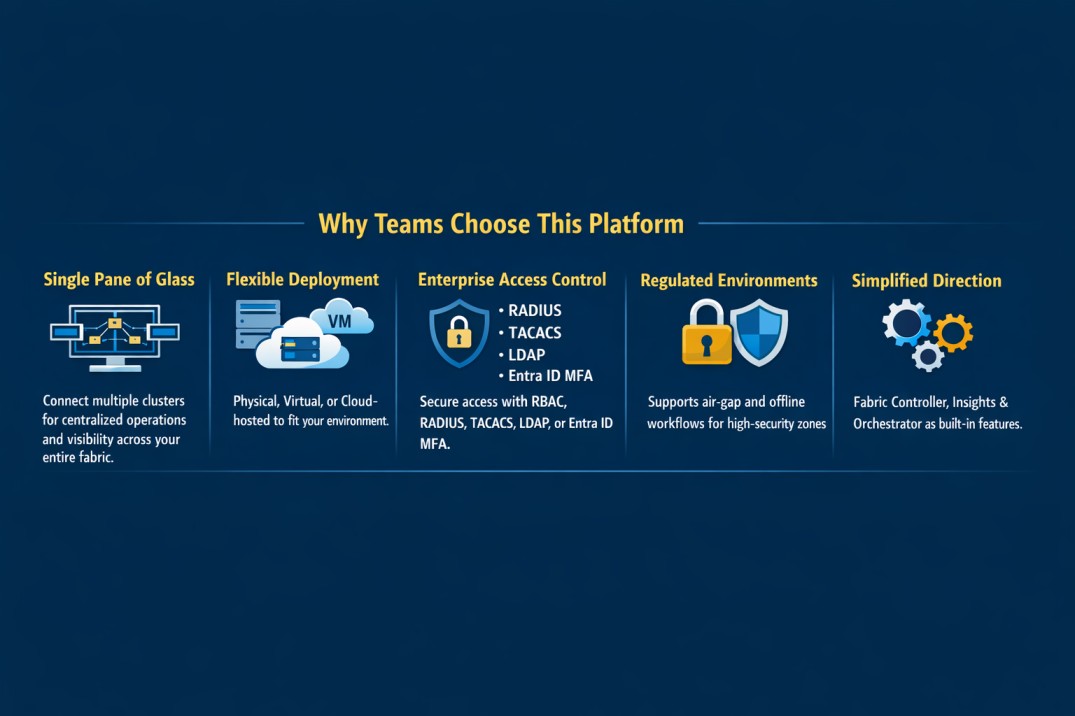 Why Teams Choose This Platform

Single Pane of Glass

Connect multiple clusters for centralized operations and visibility across your entire fabric.

Flexible Deployment

VM

Physical, Virtual, or Cloud-hosted to fit your environment.

Enterprise Access Control

• RADIUS
• TACACS
• LDAP
• Entra ID MFA

Secure access with RBAC, RADIUS, TACACS, LDAP, or Entra ID MFA.

Regulated Environments

Supports air-gap and offline workflows for high-security zones

Simplified Direction

Fabric Controller, Insights & Orchestrator as built-in features.